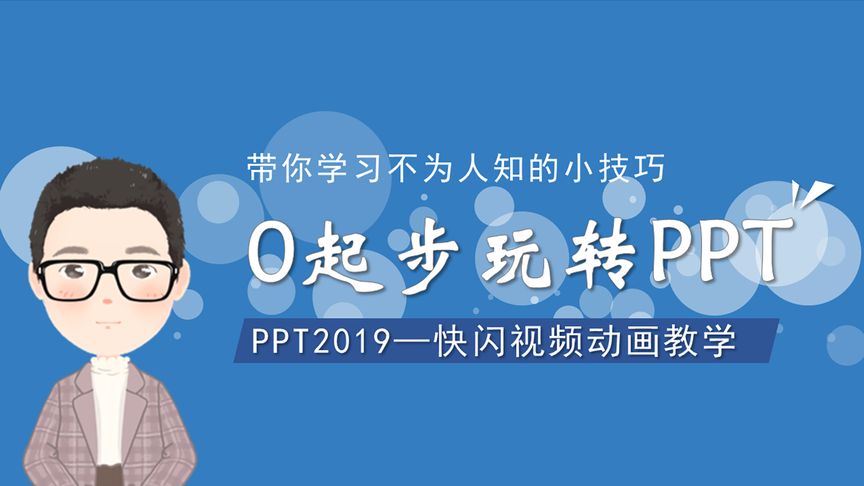 带你学习不为人知的小技巧

0起步玩转PPT

PPT2019—快闪视频动画教学